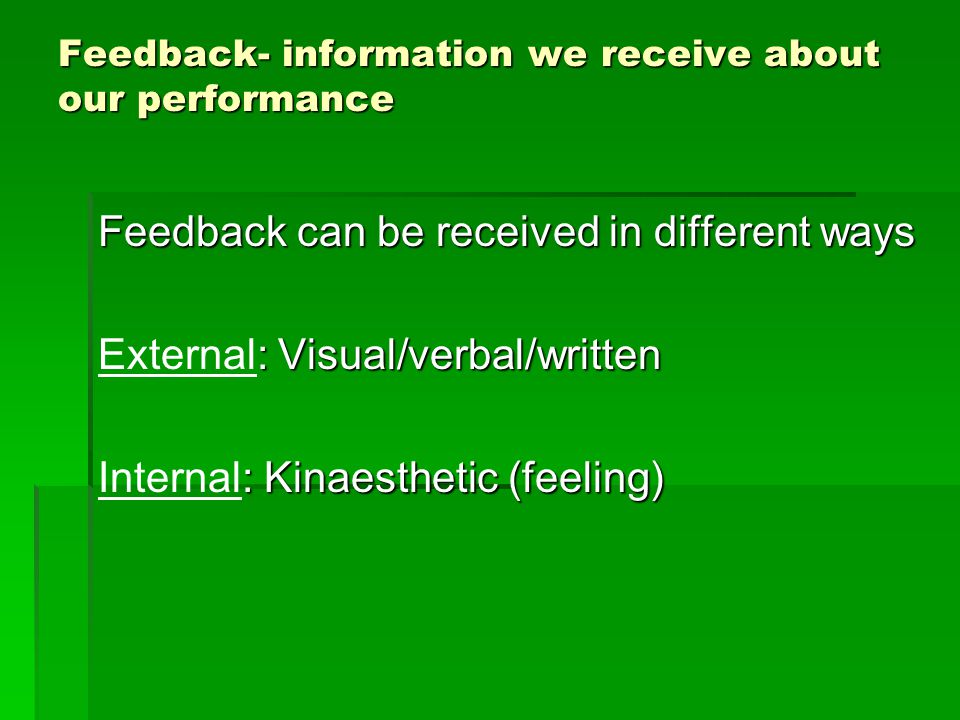 Feedback- information we receive about our performance

Feedback can be received in different ways

External: Visual/verbal/written

Internal: Kinaesthetic (feeling)